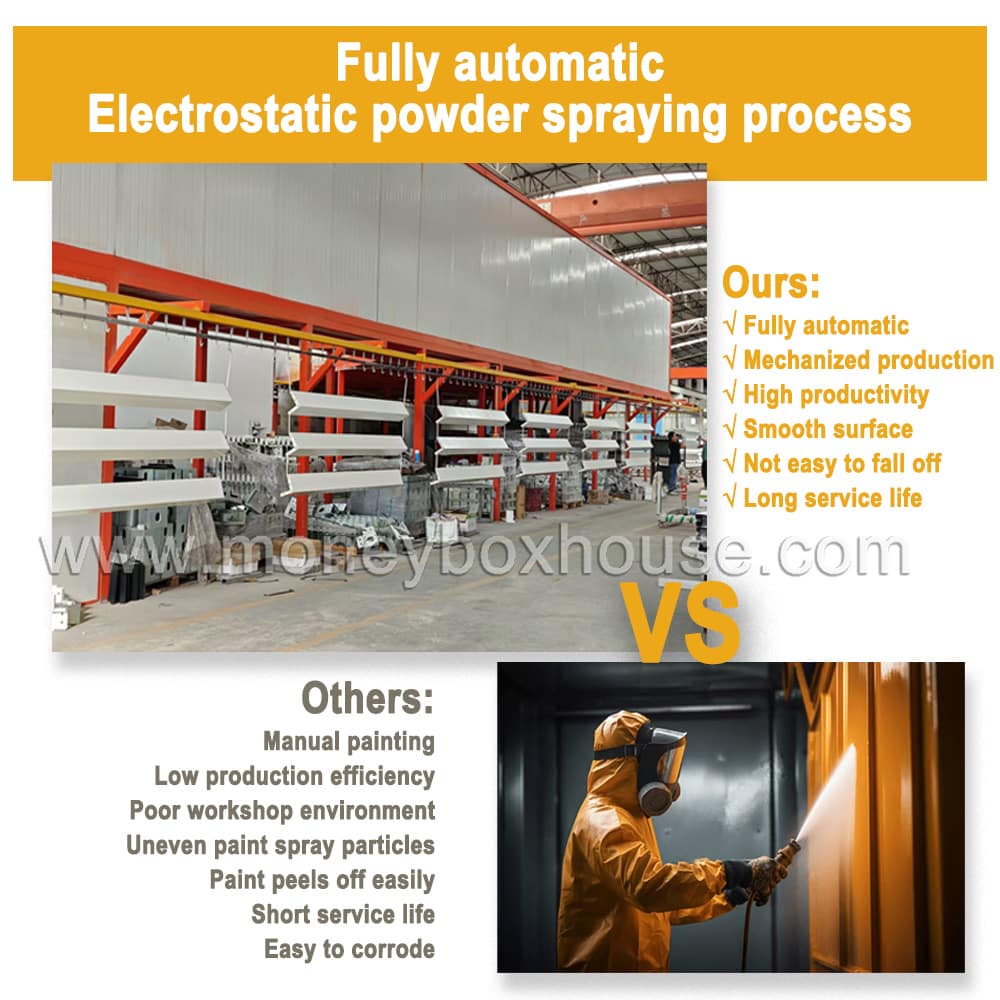 Fully automatic
Electrostatic powder spraying process

Ours:
√ Fully automatic
√ Mechanized production
√ High productivity
√ Smooth surface
√ Not easy to fall off
√ Long service life

www.moneyboxhouse.com

VS

Others:
Manual painting
Low production efficiency
Poor workshop environment
Uneven paint spray particles
Paint peels off easily
Short service life
Easy to corrode